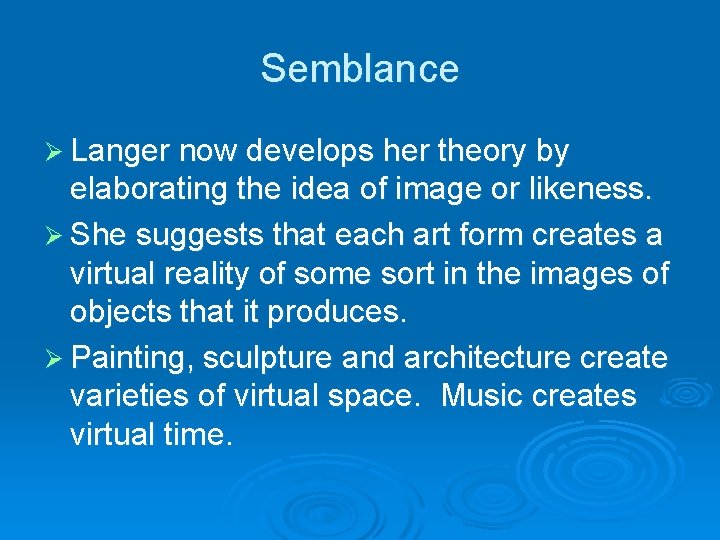 Semblance

➢ Langer now develops her theory by elaborating the idea of image or likeness.

➢ She suggests that each art form creates a virtual reality of some sort in the images of objects that it produces.

➢ Painting, sculpture and architecture create varieties of virtual space. Music creates virtual time.